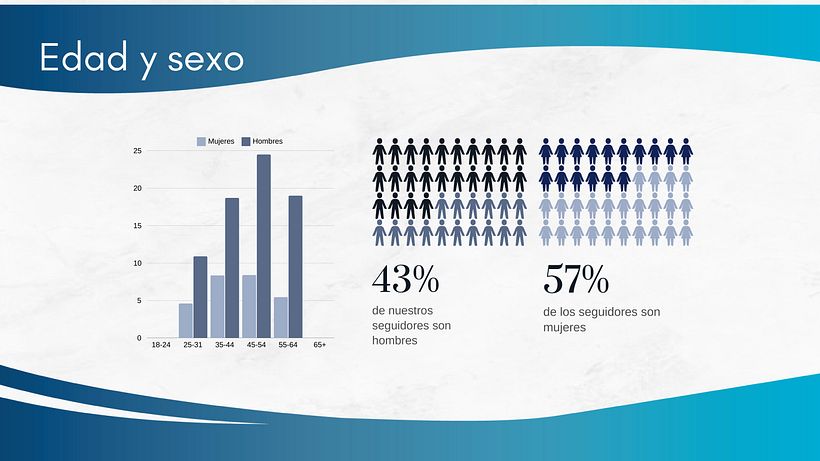 Edad y sexo

Mujeres Hombres

25
20
15
10
5
0

18-24 25-31 35-44 45-54 55-64 65+

43%
de nuestros seguidores son hombres

57%
de los seguidores son mujeres